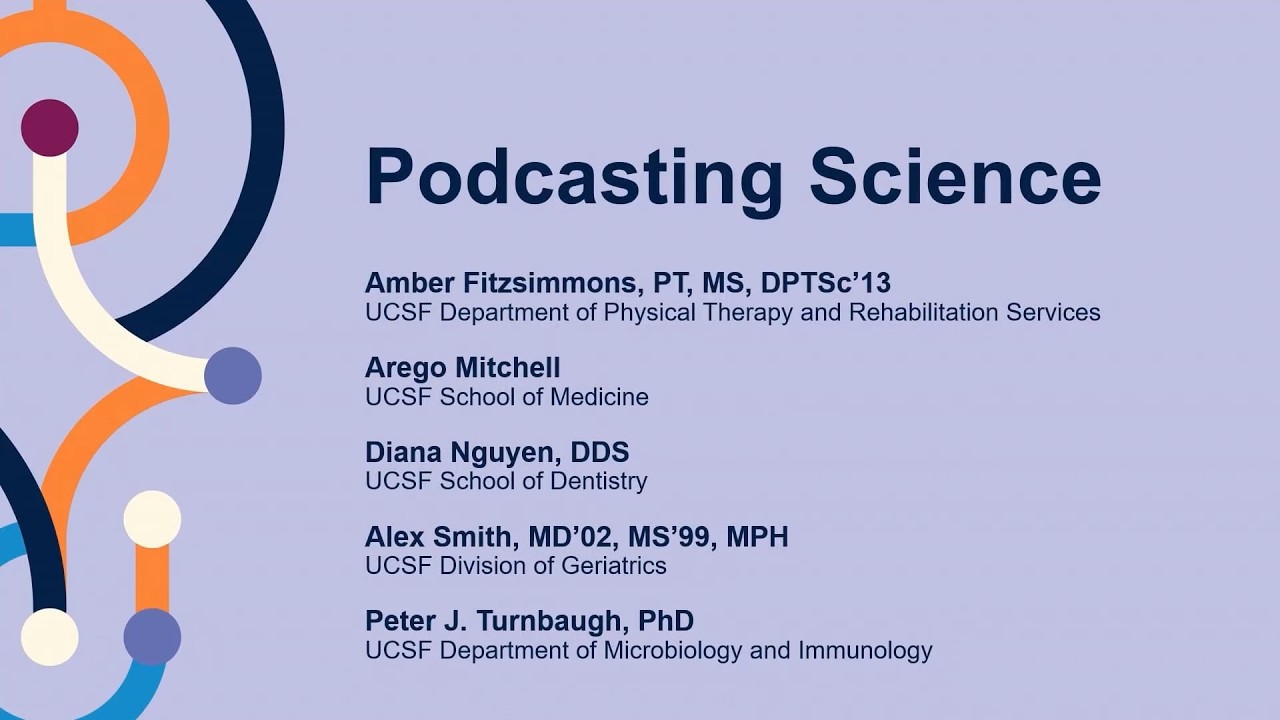 Podcasting Science

Amber Fitzsimmons, PT, MS, DPTSc'13
UCSF Department of Physical Therapy and Rehabilitation Services

Arego Mitchell
UCSF School of Medicine

Diana Nguyen, DDS
UCSF School of Dentistry

Alex Smith, MD'02, MS'99, MPH
UCSF Division of Geriatrics

Peter J. Turnbaugh, PhD
UCSF Department of Microbiology and Immunology